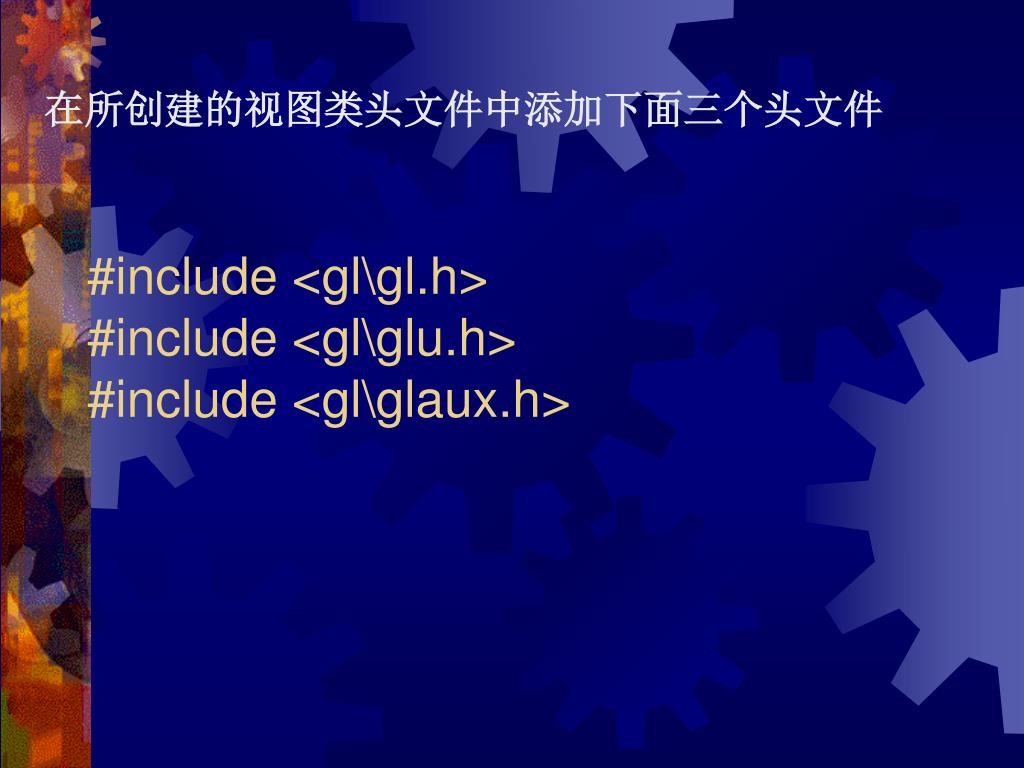 在所创建的视图类头文件中添加下面三个头文件

#include <gl\gl.h>
#include <gl\glu.h>
#include <gl\glaux.h>